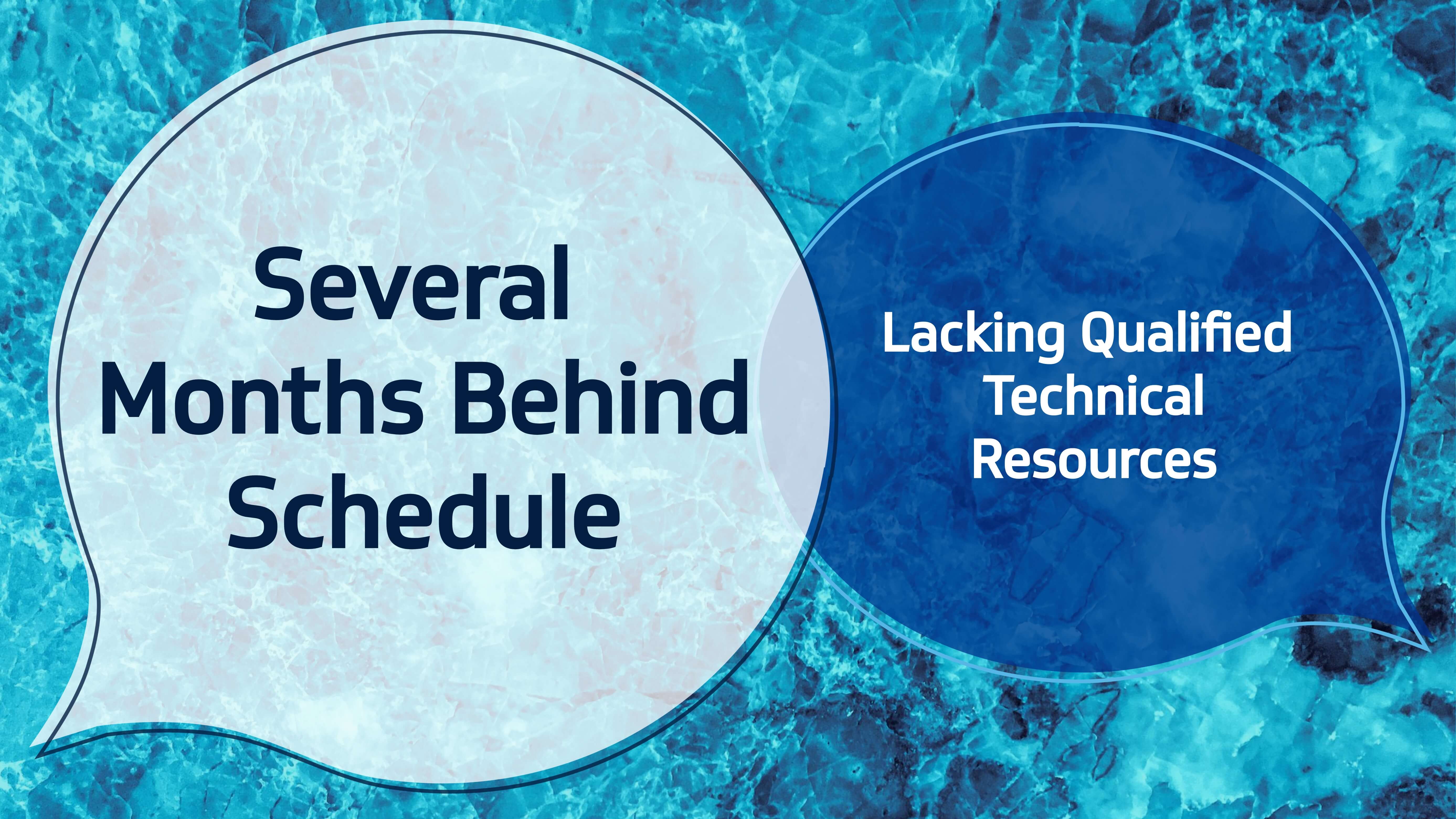 Several Months Behind Schedule

Lacking Qualified Technical Resources